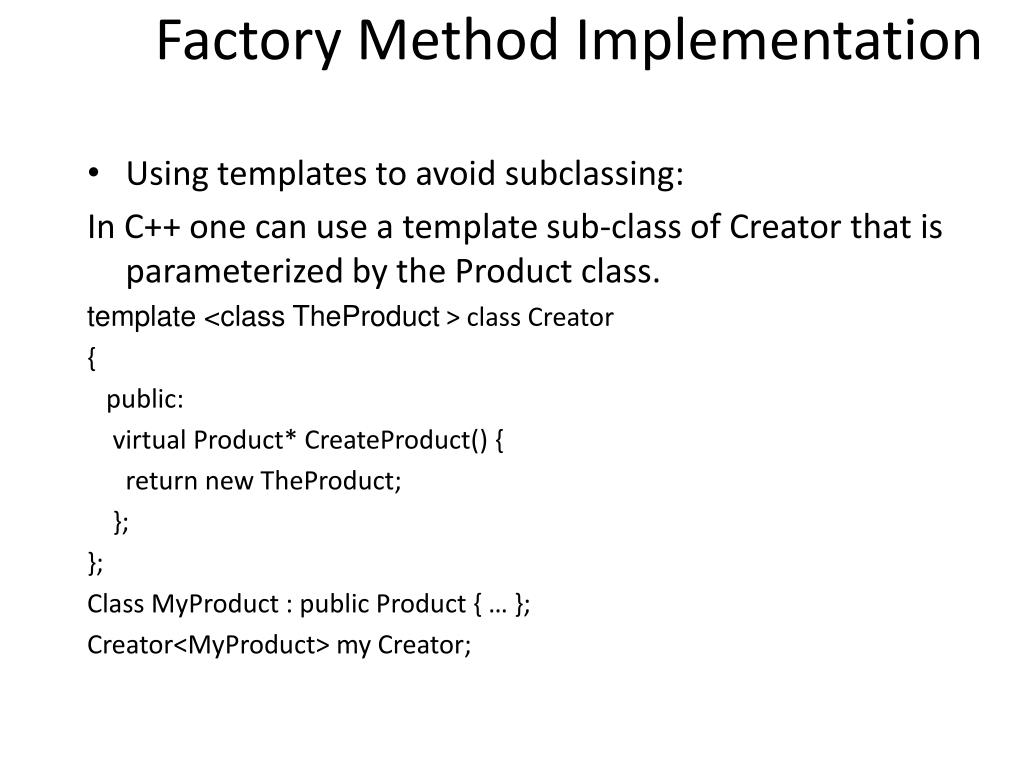 Factory Method Implementation

• Using templates to avoid subclassing:

In C++ one can use a template sub-class of Creator that is parameterized by the Product class.

template <class TheProduct > class Creator
{
public:
virtual Product* CreateProduct() {
return new TheProduct;
};
};
Class MyProduct : public Product { … };
Creator<MyProduct> my Creator;